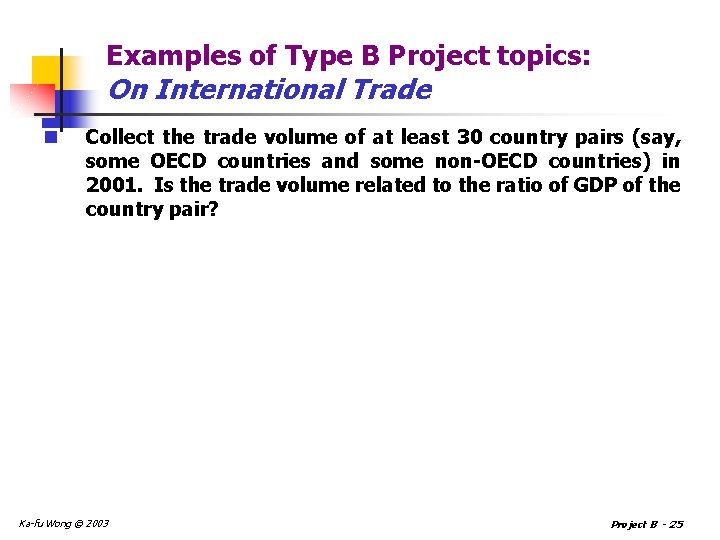 Examples of Type B Project topics:
On International Trade

Collect the trade volume of at least 30 country pairs (say, some OECD countries and some non-OECD countries) in 2001. Is the trade volume related to the ratio of GDP of the country pair?

Ka-fu Wong © 2003

Project B - 25